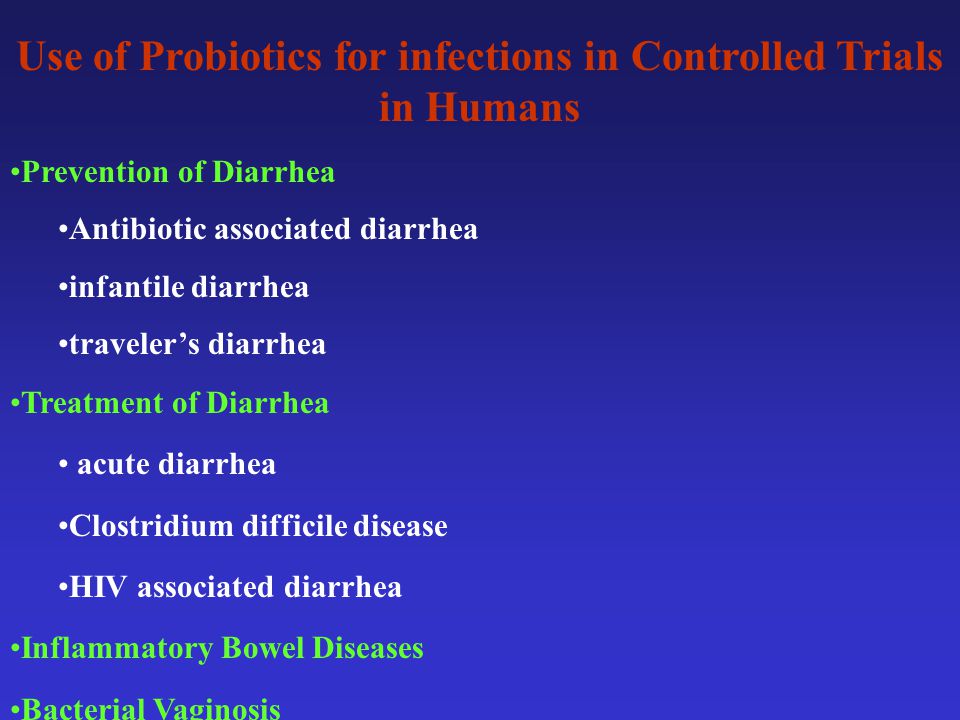 Use of Probiotics for infections in Controlled Trials in Humans

•Prevention of Diarrhea

•Antibiotic associated diarrhea

•infantile diarrhea

•traveler’s diarrhea

•Treatment of Diarrhea

• acute diarrhea

•Clostridium difficile disease

•HIV associated diarrhea

•Inflammatory Bowel Diseases

•Bacterial Vaginosis